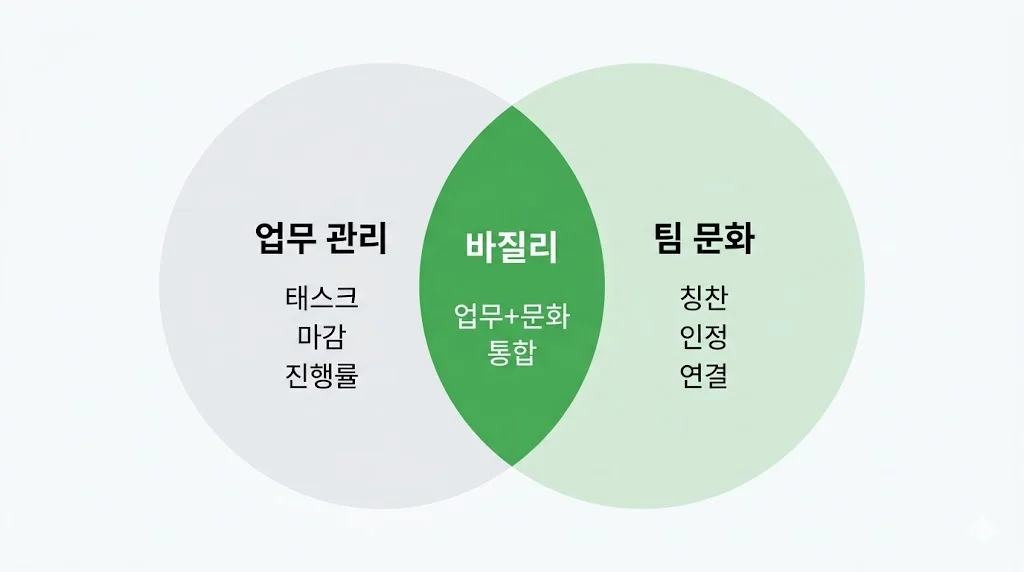 업무 관리

태스크
마감
진행률

바질리

업무+문화
통합

팀 문화

칭찬
인정
연결